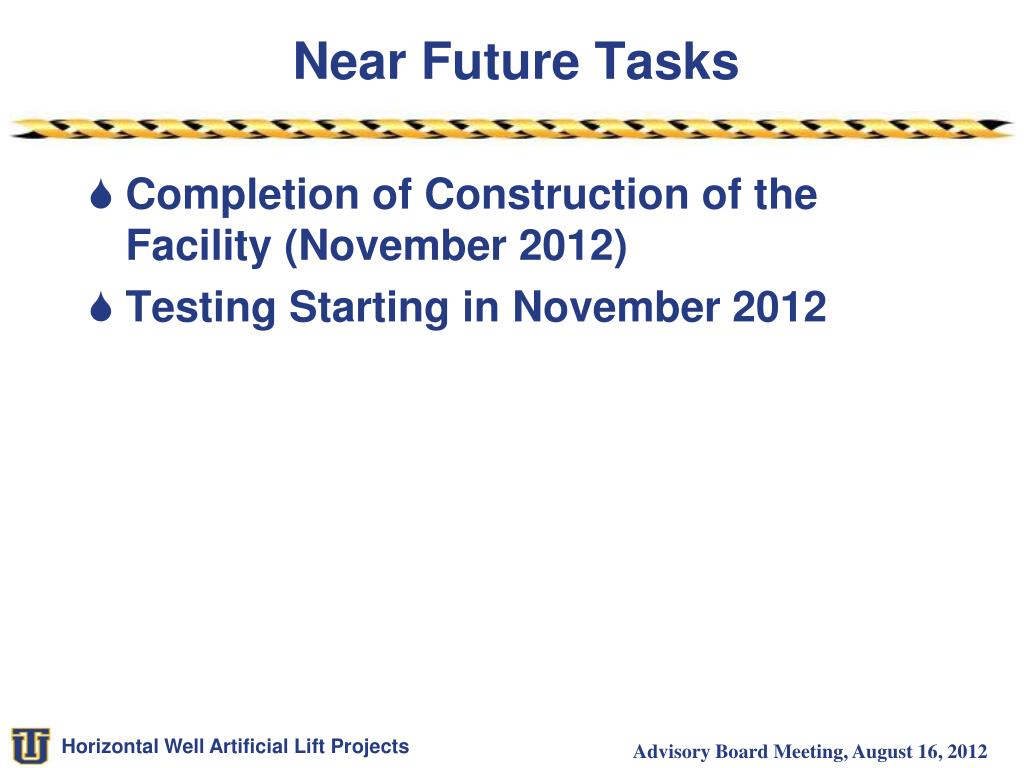 Near Future Tasks

Completion of Construction of the Facility (November 2012)

Testing Starting in November 2012

TU Horizontal Well Artificial Lift Projects

Advisory Board Meeting, August 16, 2012